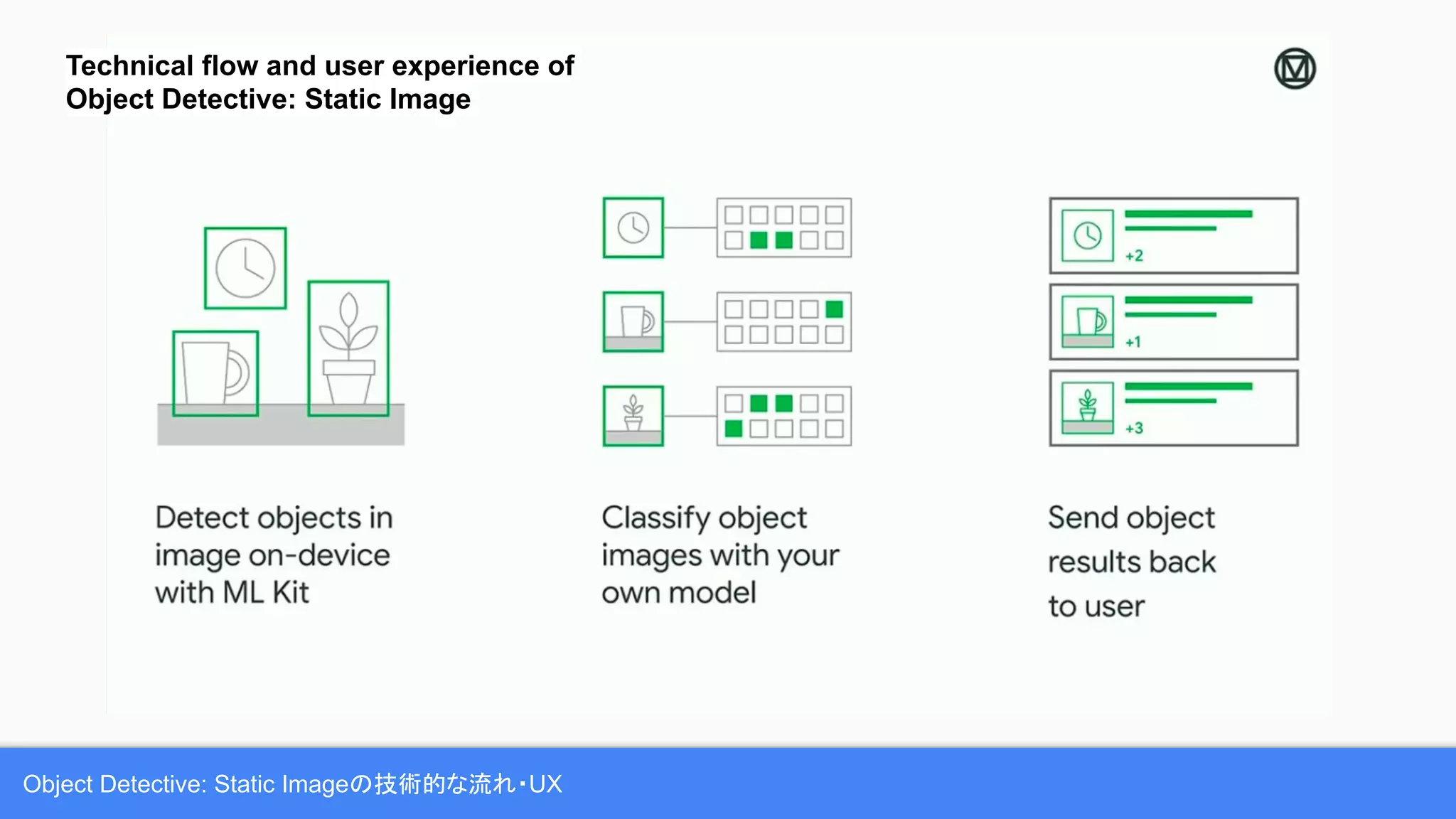 Technical flow and user experience of Object Detective: Static Image

+2

+1

+3

Detect objects in image on-device with ML Kit

Classify object images with your own model

Send object results back to user

Object Detective: Static Imageの技術的な流れ・UX